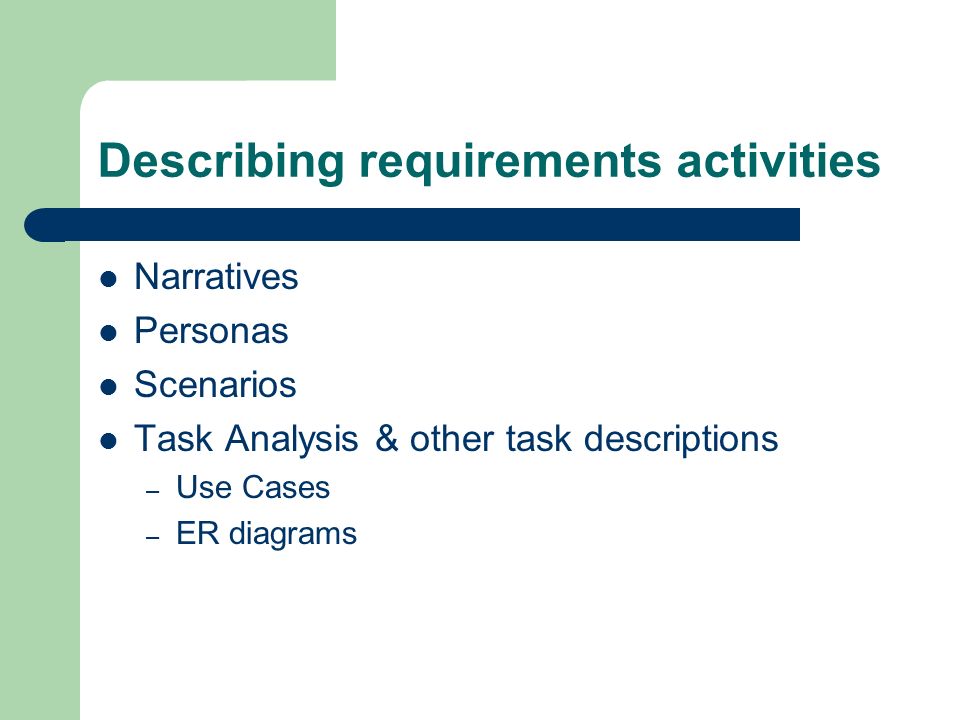 Describing requirements activities

- Narratives
- Personas
- Scenarios
- Task Analysis & other task descriptions
  – Use Cases
  – ER diagrams